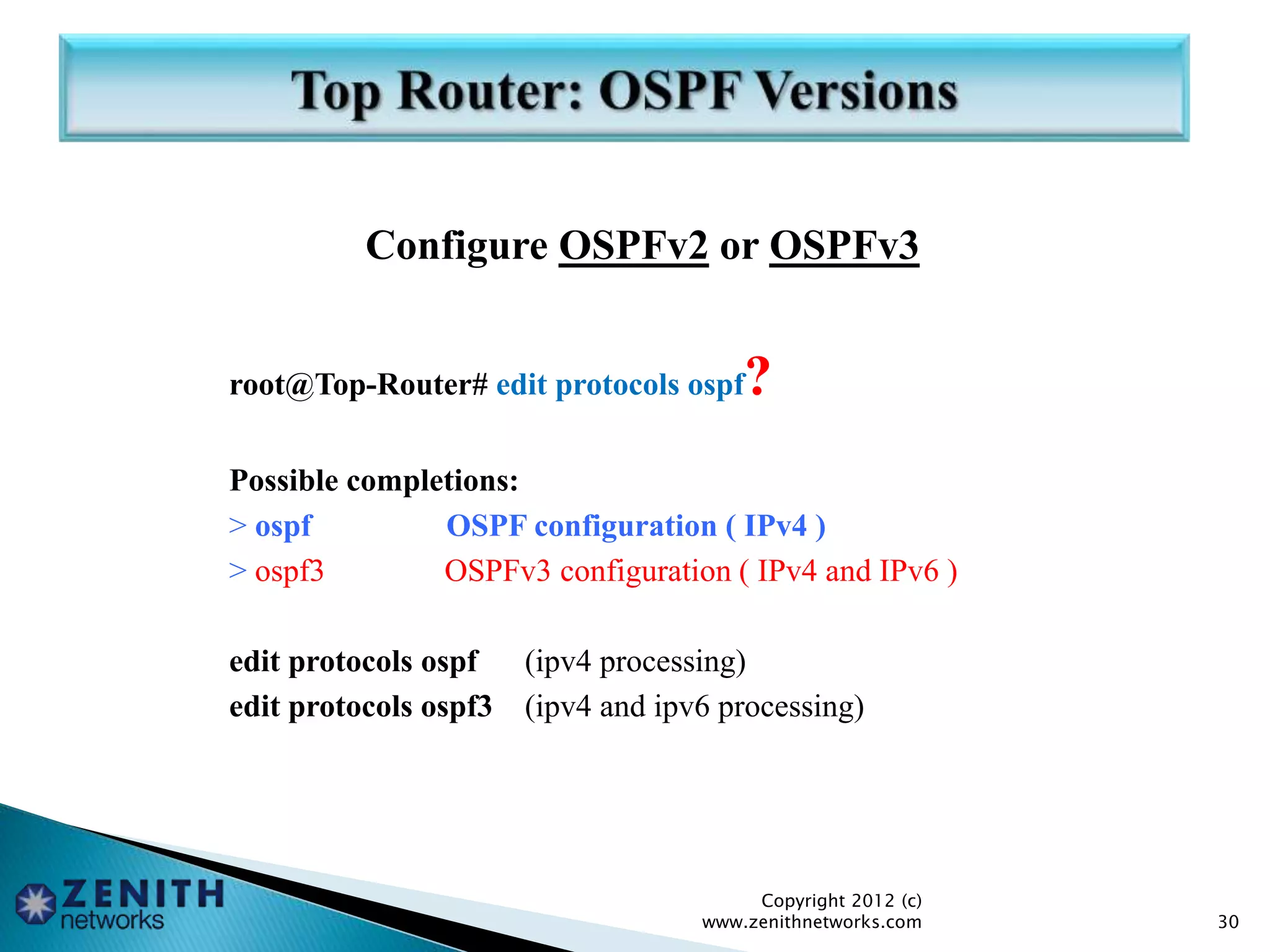 Top Router: OSPF Versions

Configure OSPFv2 or OSPFv3

root@Top-Router# edit protocols ospf?

Possible completions:
> ospf OSPF configuration ( IPv4 )
> ospf3 OSPFv3 configuration ( IPv4 and IPv6 )

edit protocols ospf (ipv4 processing)
edit protocols ospf3 (ipv4 and ipv6 processing)

ZENITH networks

Copyright 2012 (c)
www.zenithnetworks.com

30